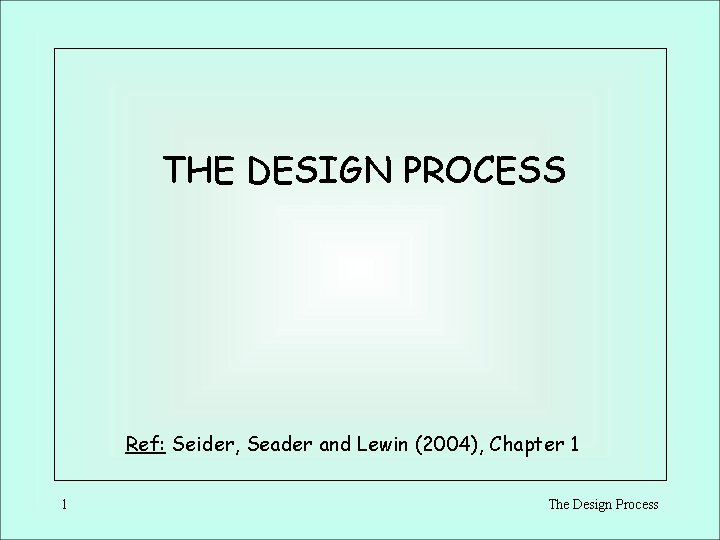 THE DESIGN PROCESS

Ref: Seider, Seader and Lewin (2004), Chapter 1

1

The Design Process